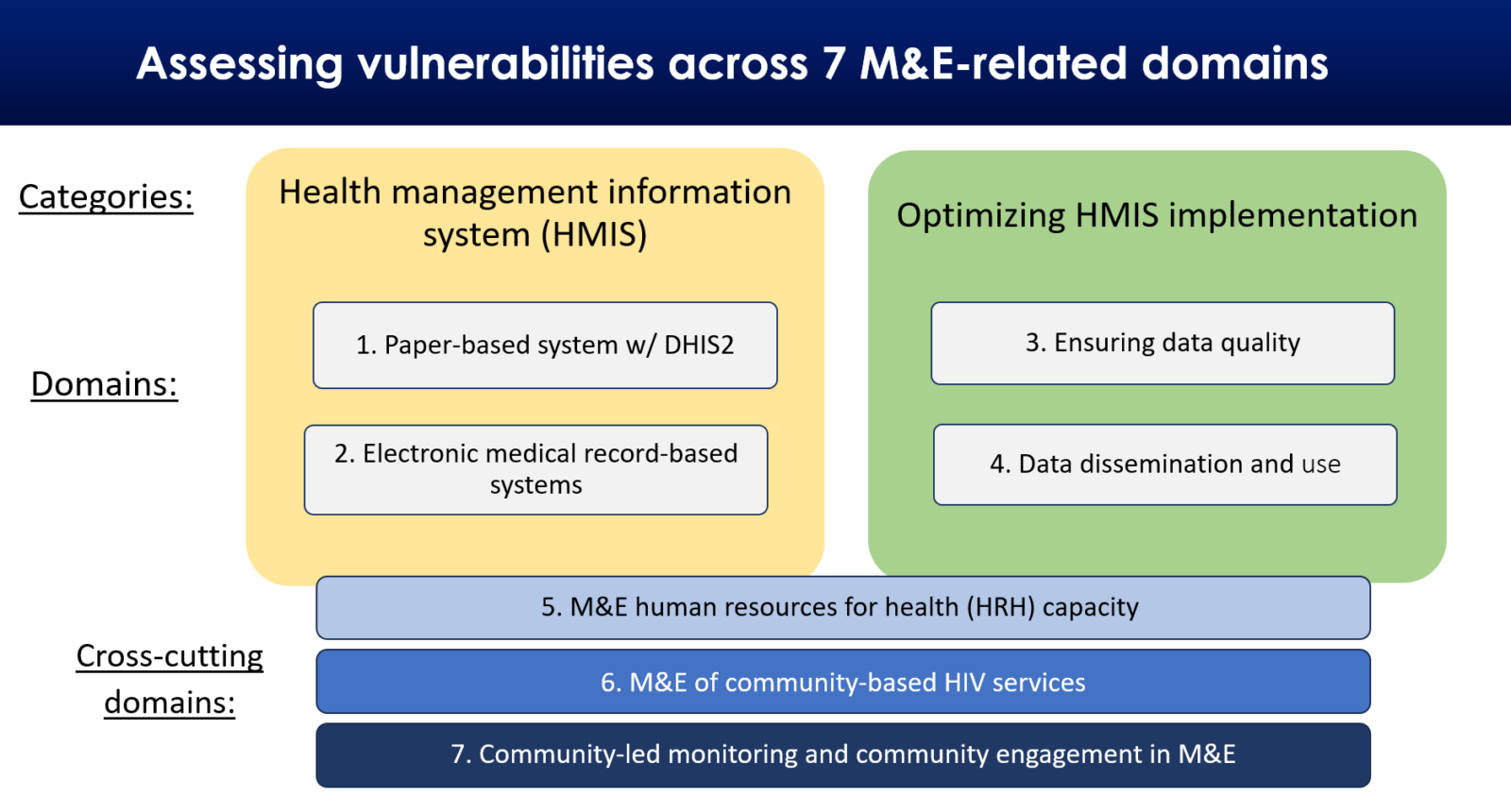 Assessing vulnerabilities across 7 M&E-related domains

Categories:

Health management information system (HMIS)

Optimizing HMIS implementation

Domains:

1. Paper-based system w/ DHIS2

2. Electronic medical record-based systems

3. Ensuring data quality

4. Data dissemination and use

Cross-cutting domains:

5. M&E human resources for health (HRH) capacity

6. M&E of community-based HIV services

7. Community-led monitoring and community engagement in M&E